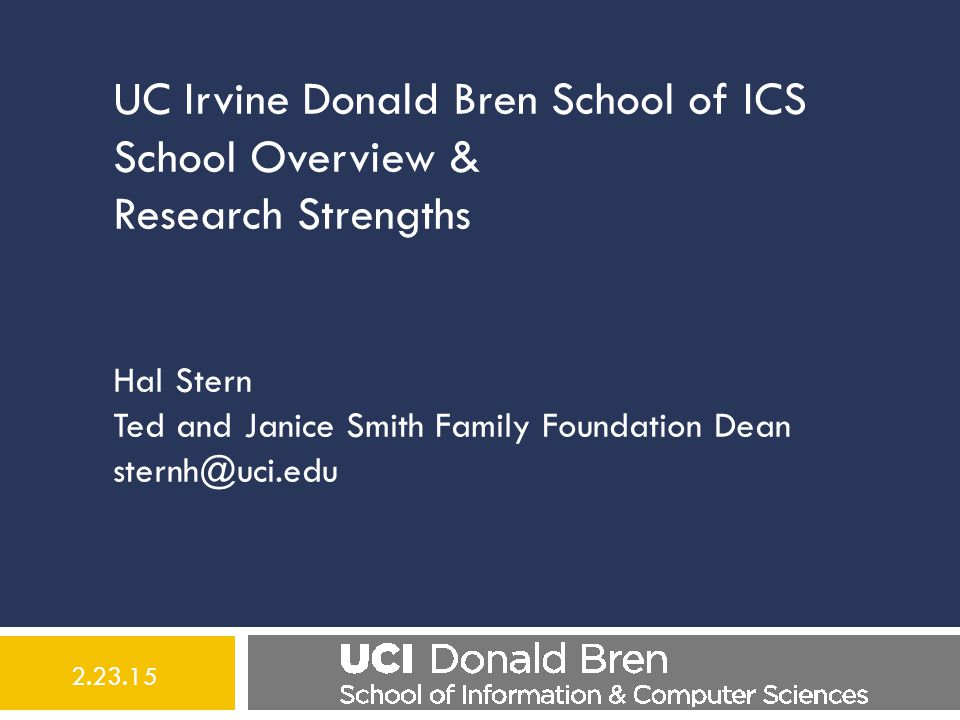 UC Irvine Donald Bren School of ICS
School Overview &
Research Strengths

Hal Stern
Ted and Janice Smith Family Foundation Dean
sternh@uci.edu

2.23.15

UCI Donald Bren
School of Information & Computer Sciences